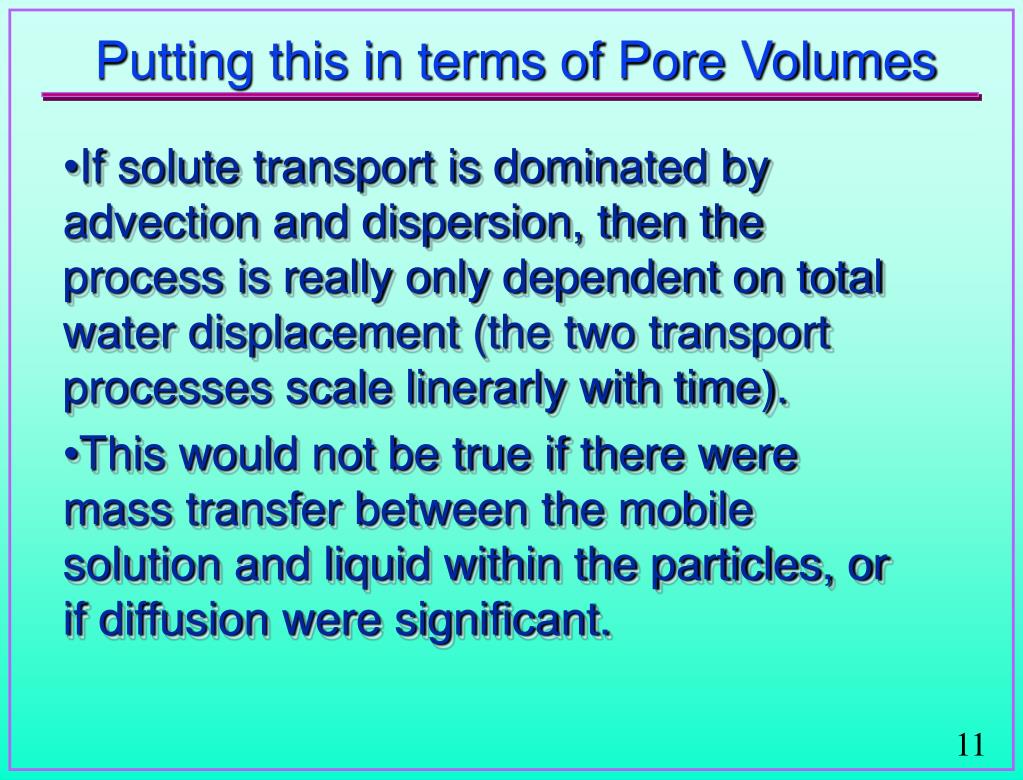 Putting this in terms of Pore Volumes

•If solute transport is dominated by advection and dispersion, then the process is really only dependent on total water displacement (the two transport processes scale linerarly with time).

•This would not be true if there were mass transfer between the mobile solution and liquid within the particles, or if diffusion were significant.

11